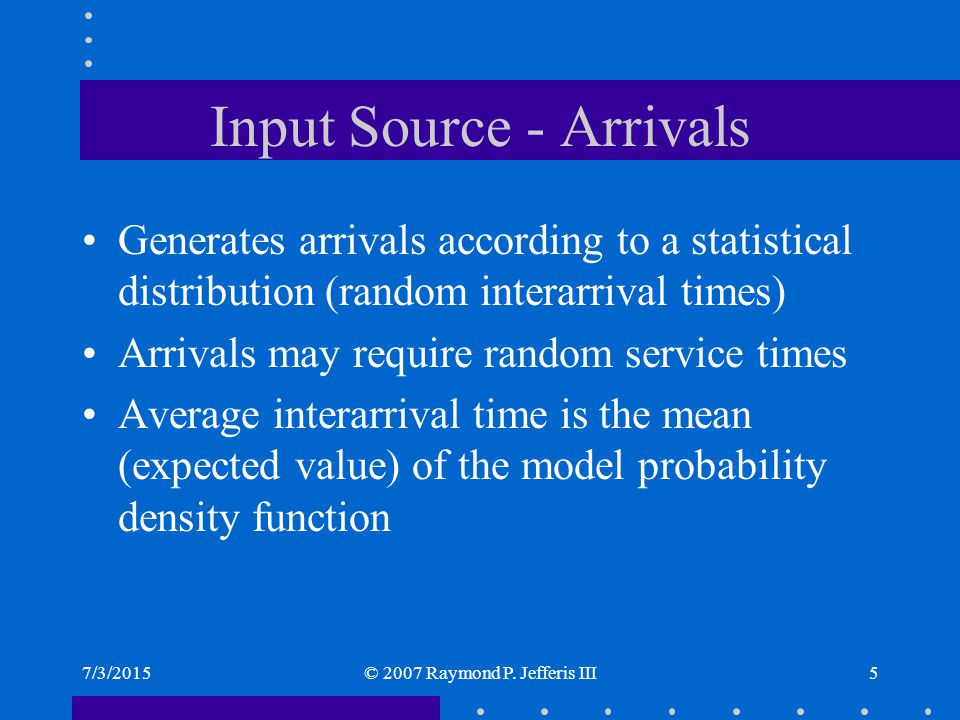 Input Source - Arrivals

• Generates arrivals according to a statistical distribution (random interarrival times)

• Arrivals may require random service times

• Average interarrival time is the mean (expected value) of the model probability density function

7/3/2015

© 2007 Raymond P. Jefferis III

5